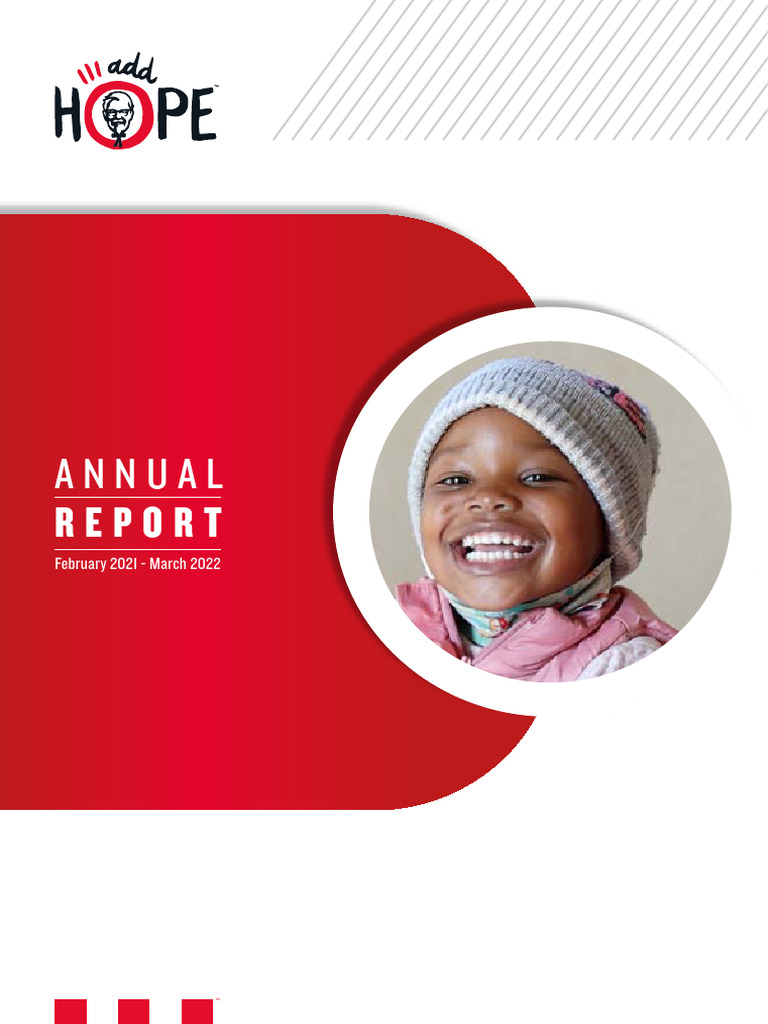 add HOPE™

ANNUAL
REPORT
February 2021 - March 2022